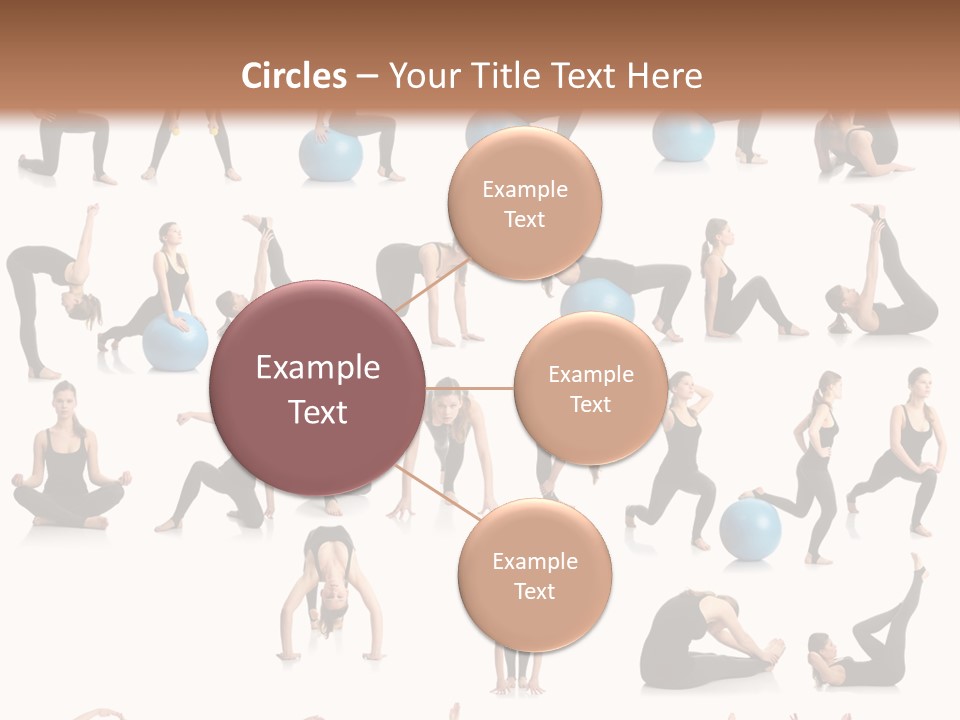 Circles – Your Title Text Here

Example Text

Example Text

Example Text

Example Text